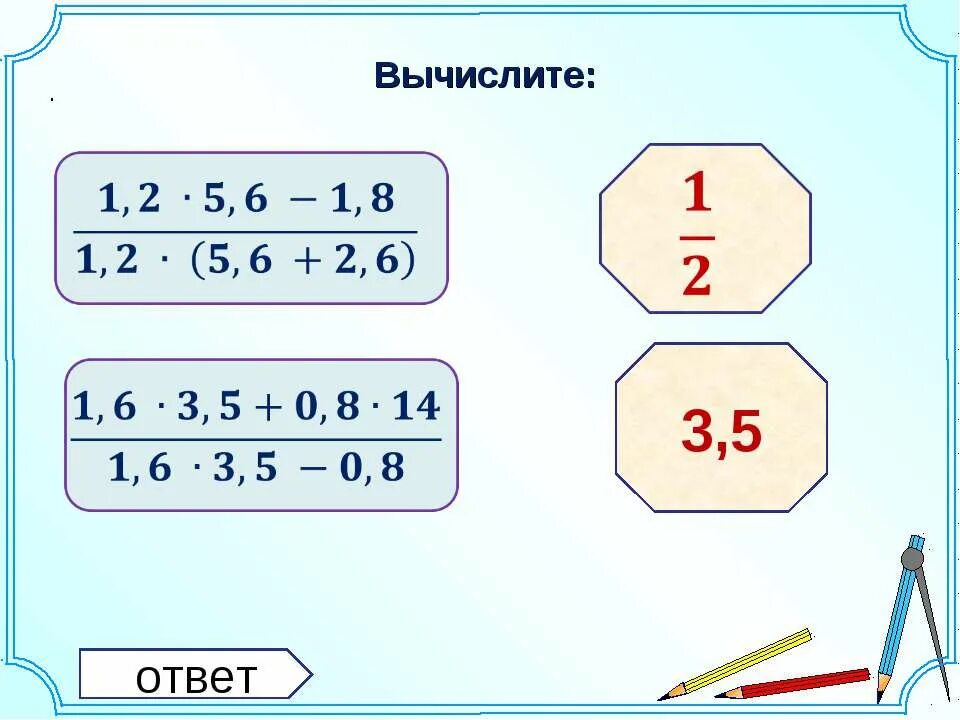 Вычислите:

$\frac{1,2 \cdot 5,6 - 1,8}{1,2 \cdot (5,6 + 2,6)}$

$\frac{1}{2}$

$\frac{1,6 \cdot 3,5 + 0,8 \cdot 14}{1,6 \cdot 3,5 - 0,8}$

3,5

ответ